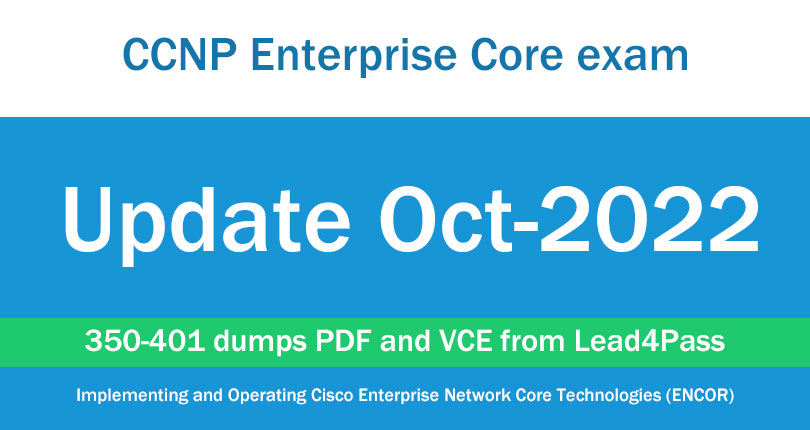 CCNP Enterprise Core exam

Update Oct-2022

350-401 dumps PDF and VCE from Lead4Pass

Implementing and Operating Cisco Enterprise Network Core Technologies (ENCOR)